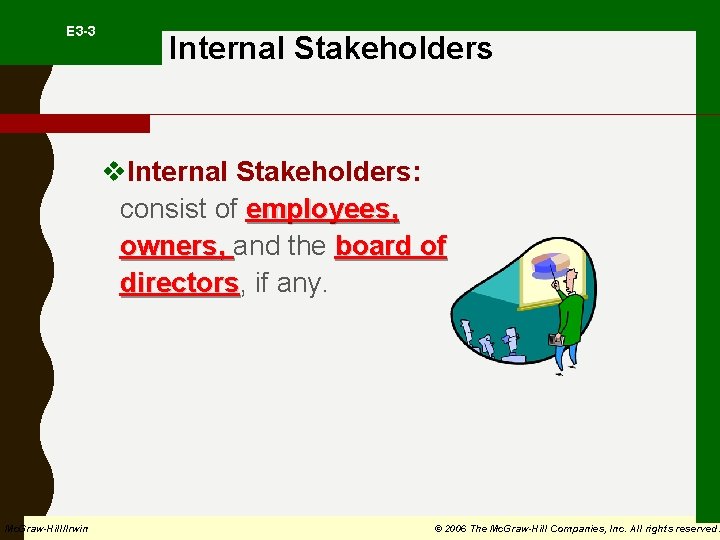 E3-3

Internal Stakeholders

❖Internal Stakeholders: consist of employees, owners, and the board of directors, if any.

McGraw-Hill/Irwin

© 2006 The McGraw-Hill Companies, Inc. All rights reserved.